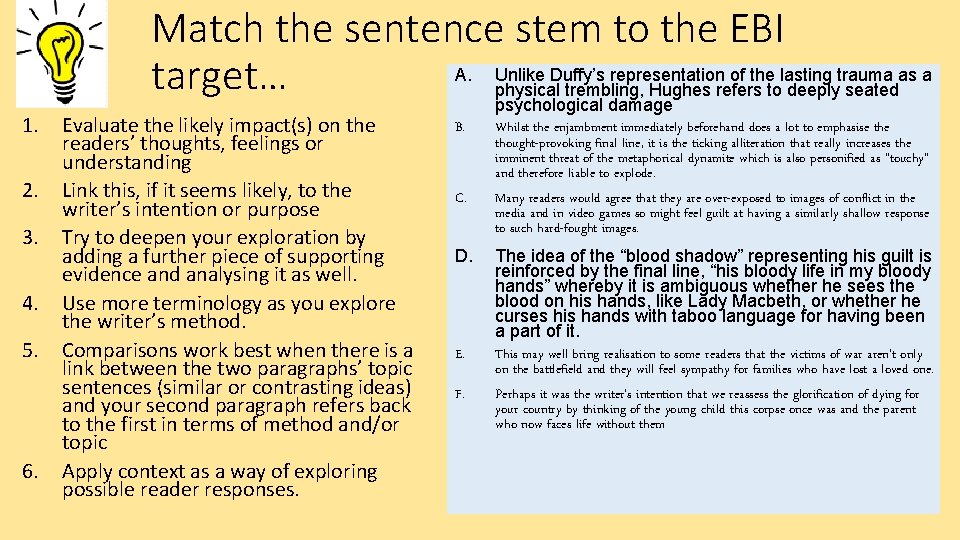 Match the sentence stem to the EBI target…

1. Evaluate the likely impact(s) on the readers' thoughts, feelings or understanding
2. Link this, if it seems likely, to the writer's intention or purpose
3. Try to deepen your exploration by adding a further piece of supporting evidence and analysing it as well.
4. Use more terminology as you explore the writer's method.
5. Comparisons work best when there is a link between the two paragraphs' topic sentences (similar or contrasting ideas) and your second paragraph refers back to the first in terms of method and/or topic
6. Apply context as a way of exploring possible reader responses.

A. Unlike Duffy's representation of the lasting trauma as a physical trembling, Hughes refers to deeply seated psychological damage

B. Whilst the enjambment immediately beforehand does a lot to emphasise the thought-provoking final line, it is the ticking alliteration that really increases the imminent threat of the metaphorical dynamite which is also personified as "touchy" and therefore liable to explode.

C. Many readers would agree that they are over-exposed to images of conflict in the media and in video games so might feel guilt at having a similarly shallow response to such hard-fought images.

D. The idea of the "blood shadow" representing his guilt is reinforced by the final line, "his bloody life in my bloody hands" whereby it is ambiguous whether he sees the blood on his hands, like Lady Macbeth, or whether he curses his hands with taboo language for having been a part of it.

E. This may well bring realisation to some readers that the victims of war aren't only on the battlefield and they will feel sympathy for families who have lost a loved one.

F. Perhaps it was the writer's intention that we reassess the glorification of dying for your country by thinking of the young child this corpse once was and the parent who now faces life without them